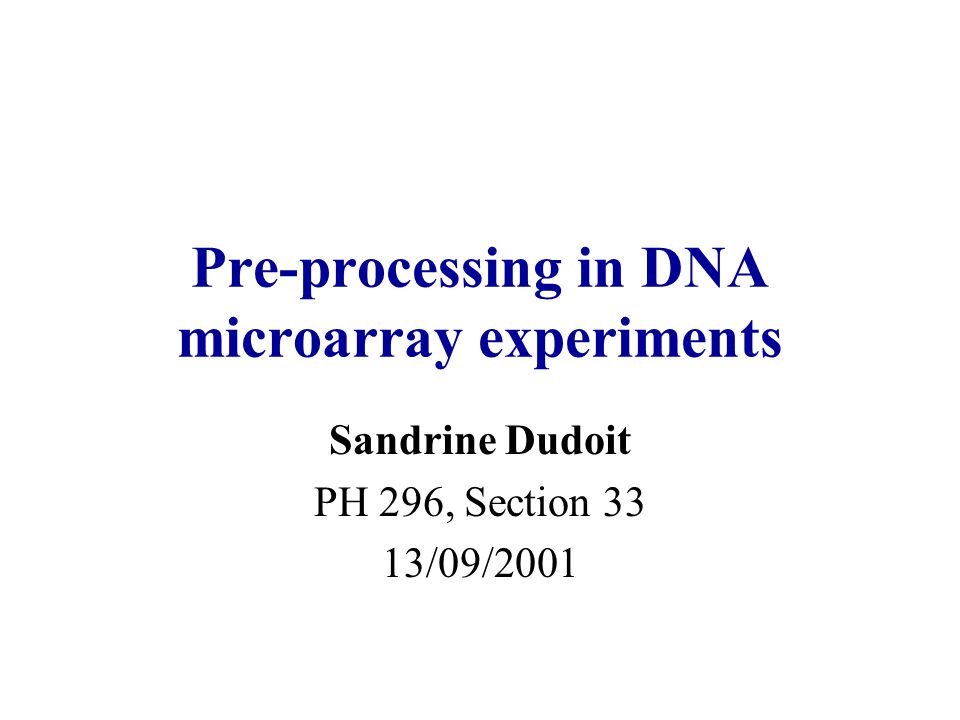 Pre-processing in DNA microarray experiments

Sandrine Dudoit

PH 296, Section 33

13/09/2001